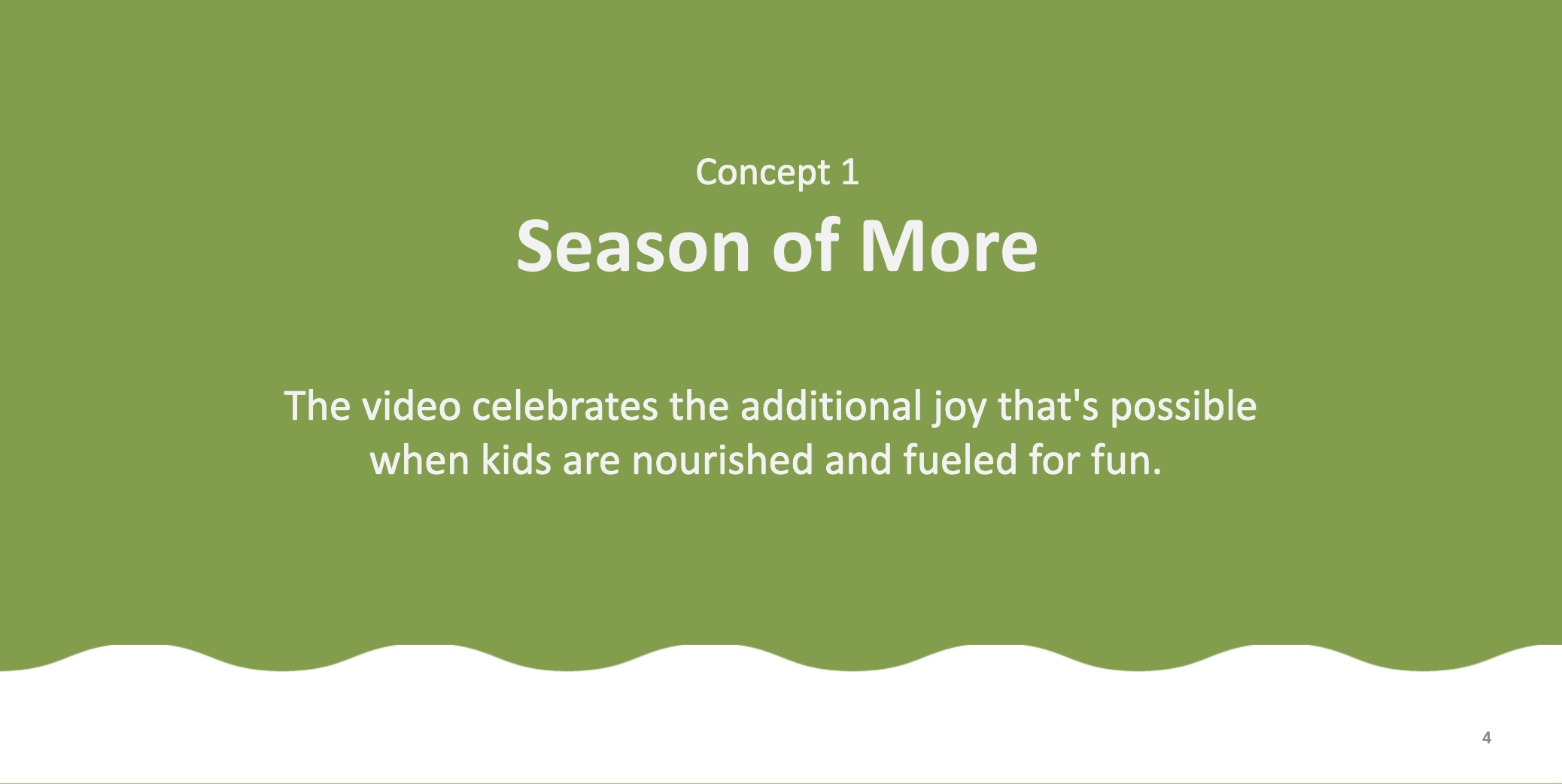 Concept 1

Season of More

The video celebrates the additional joy that's possible when kids are nourished and fueled for fun.

4